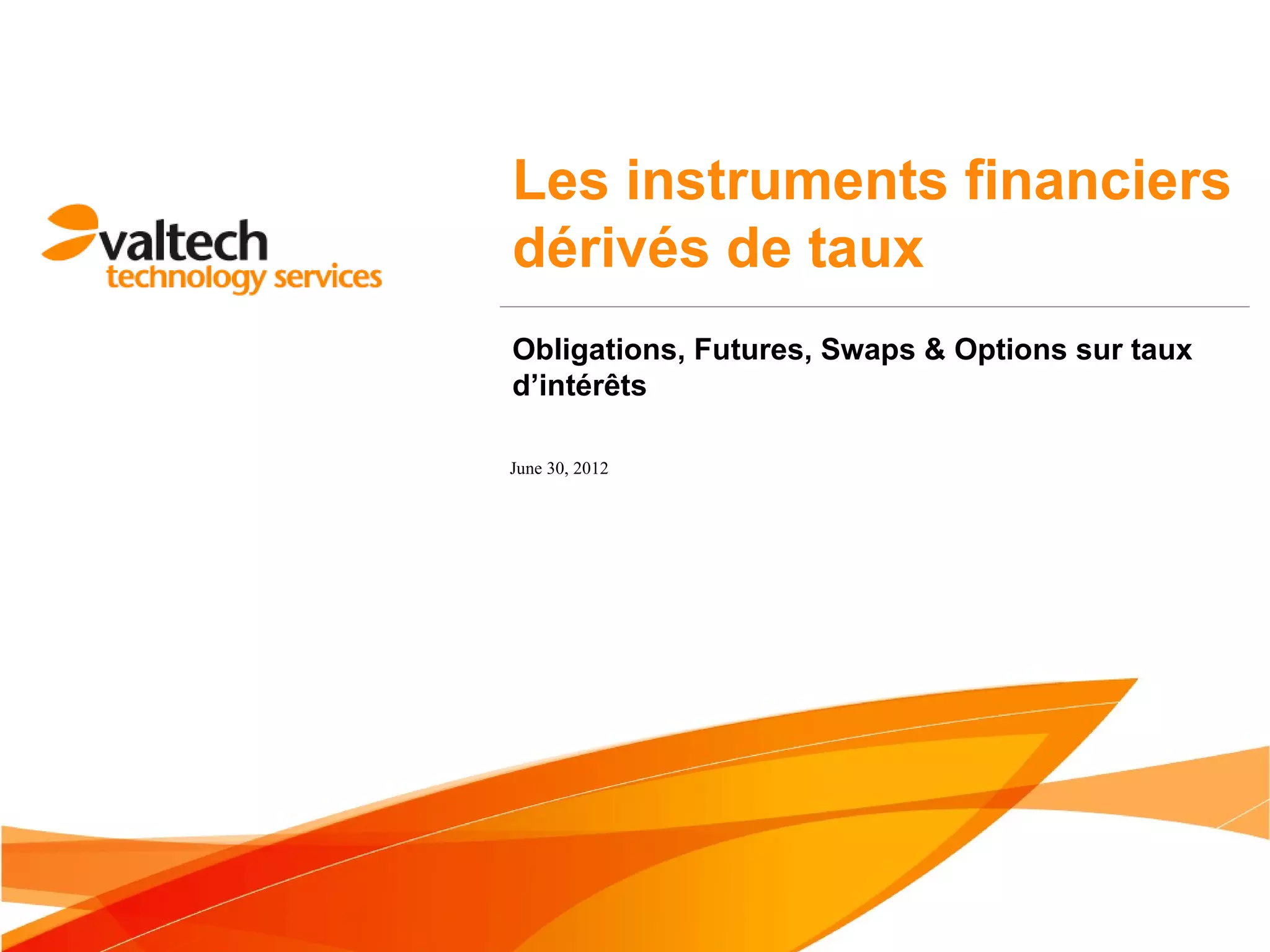 valtech
technology services

Les instruments financiers dérivés de taux

Obligations, Futures, Swaps & Options sur taux d’intérêts

June 30, 2012